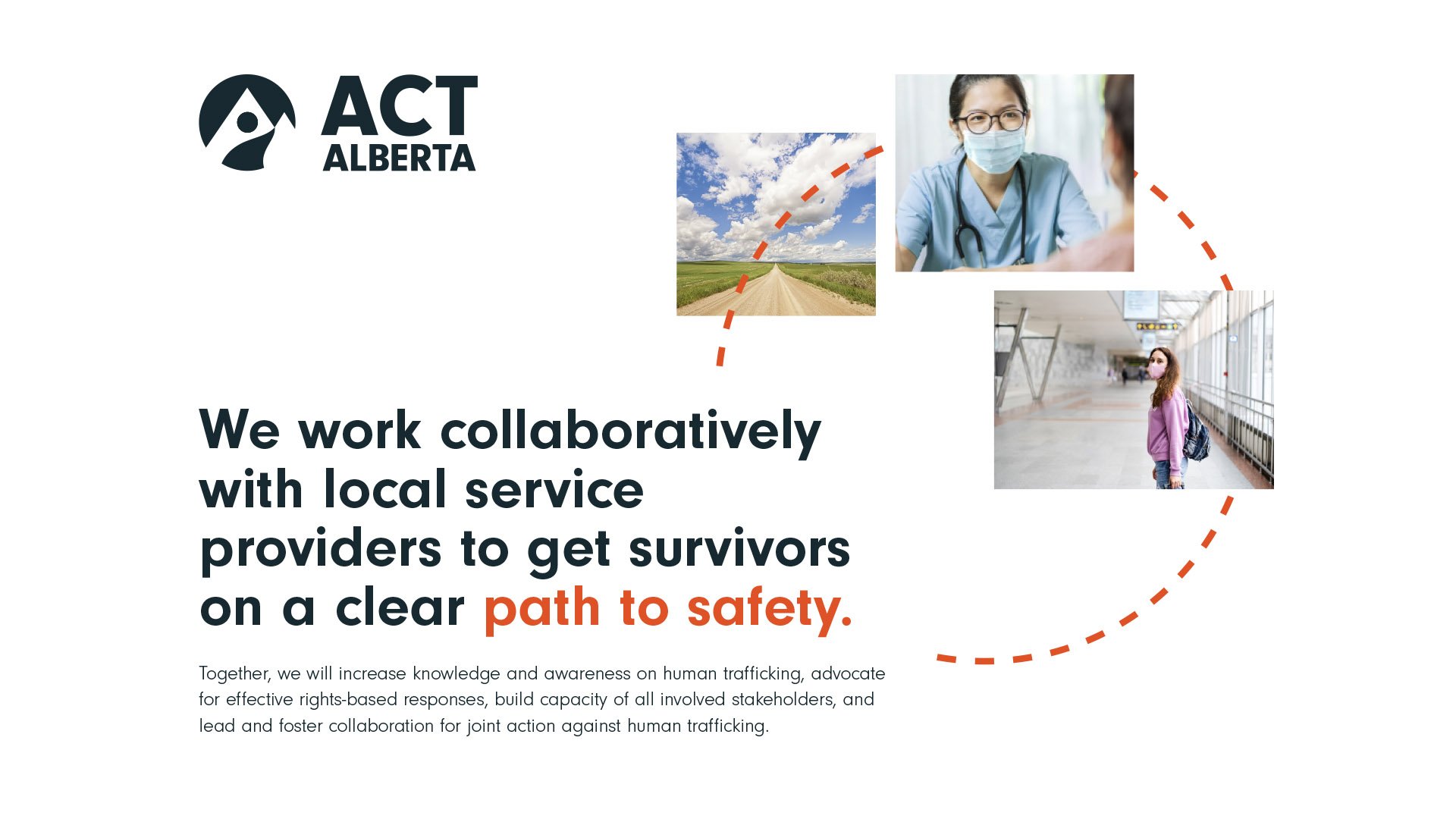 ACT
ALBERTA

We work collaboratively with local service providers to get survivors on a clear path to safety.

Together, we will increase knowledge and awareness on human trafficking, advocate for effective rights-based responses, build capacity of all involved stakeholders, and lead and foster collaboration for joint action against human trafficking.